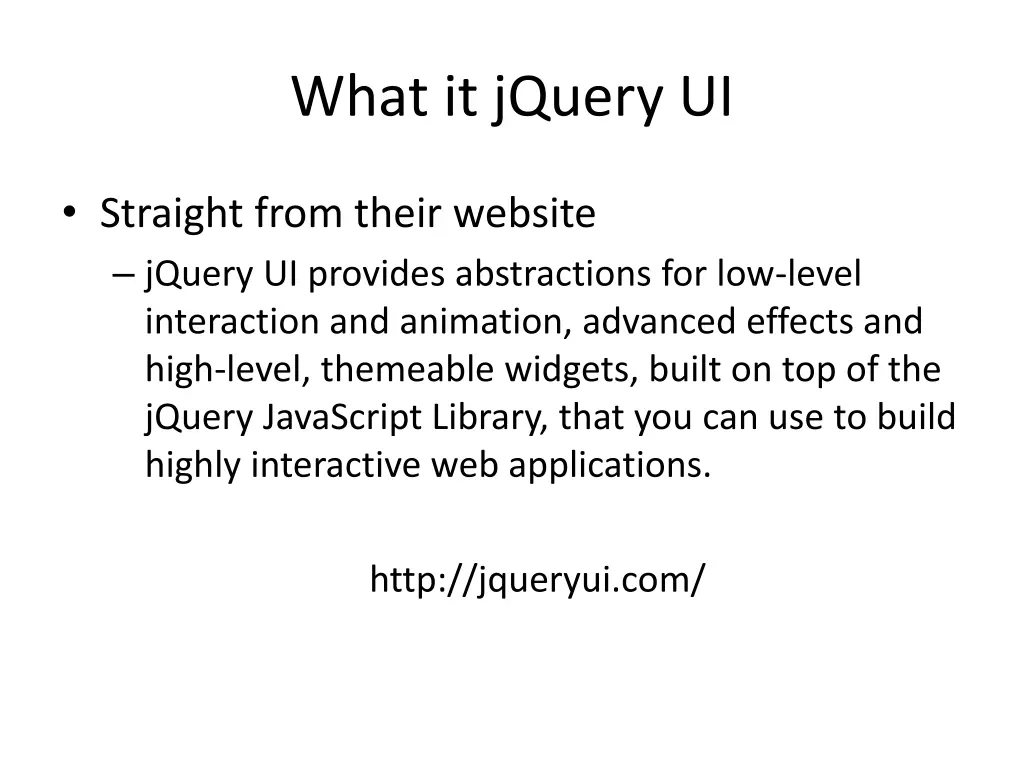 What it jQuery UI

• Straight from their website
– jQuery UI provides abstractions for low-level interaction and animation, advanced effects and high-level, themeable widgets, built on top of the jQuery JavaScript Library, that you can use to build highly interactive web applications.

http://jqueryui.com/